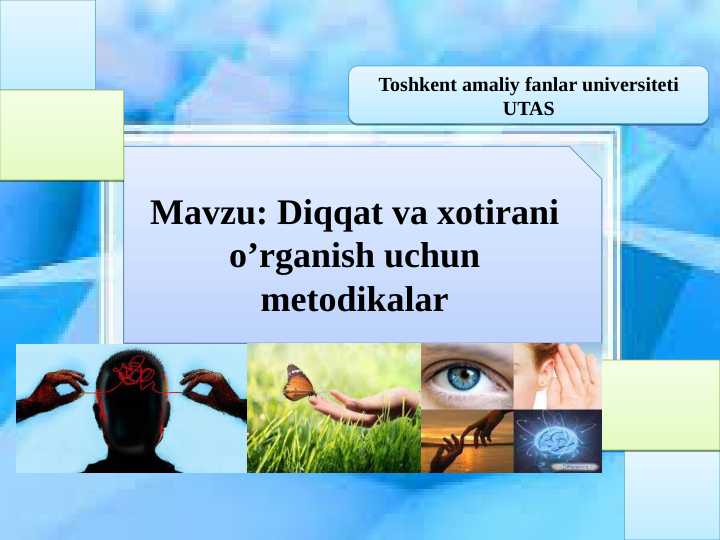 Toshkent amaliy fanlar universiteti
UTAS

Mavzu: Diqqat va xotirani o’rganish uchun metodikalar